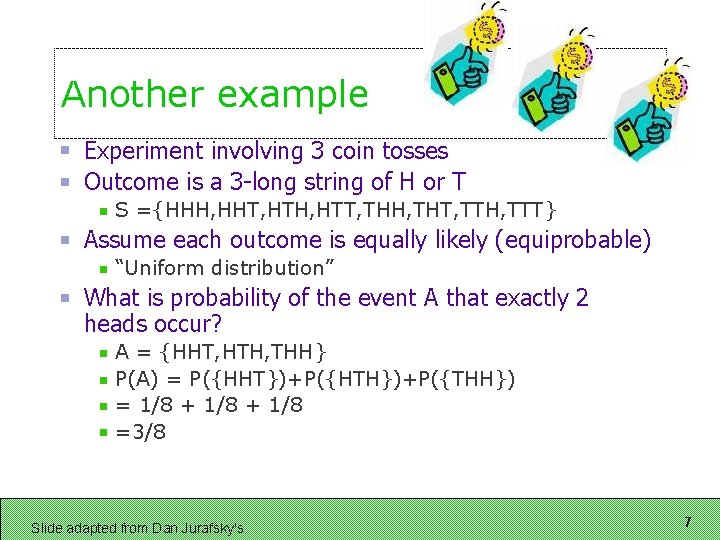 Another example

- Experiment involving 3 coin tosses
- Outcome is a 3-long string of H or T
  - S ={HHH,HHT,HTH,HTT,THH,THT,TTH,TTT}
- Assume each outcome is equally likely (equiprobable)
  - "Uniform distribution"
- What is probability of the event A that exactly 2 heads occur?
  - A = {HHT,HTH,THH}
  - P(A) = P({HHT})+P({HTH})+P({THH})
  - = 1/8 + 1/8 + 1/8
  - =3/8

Slide adapted from Dan Jurafsky's

7